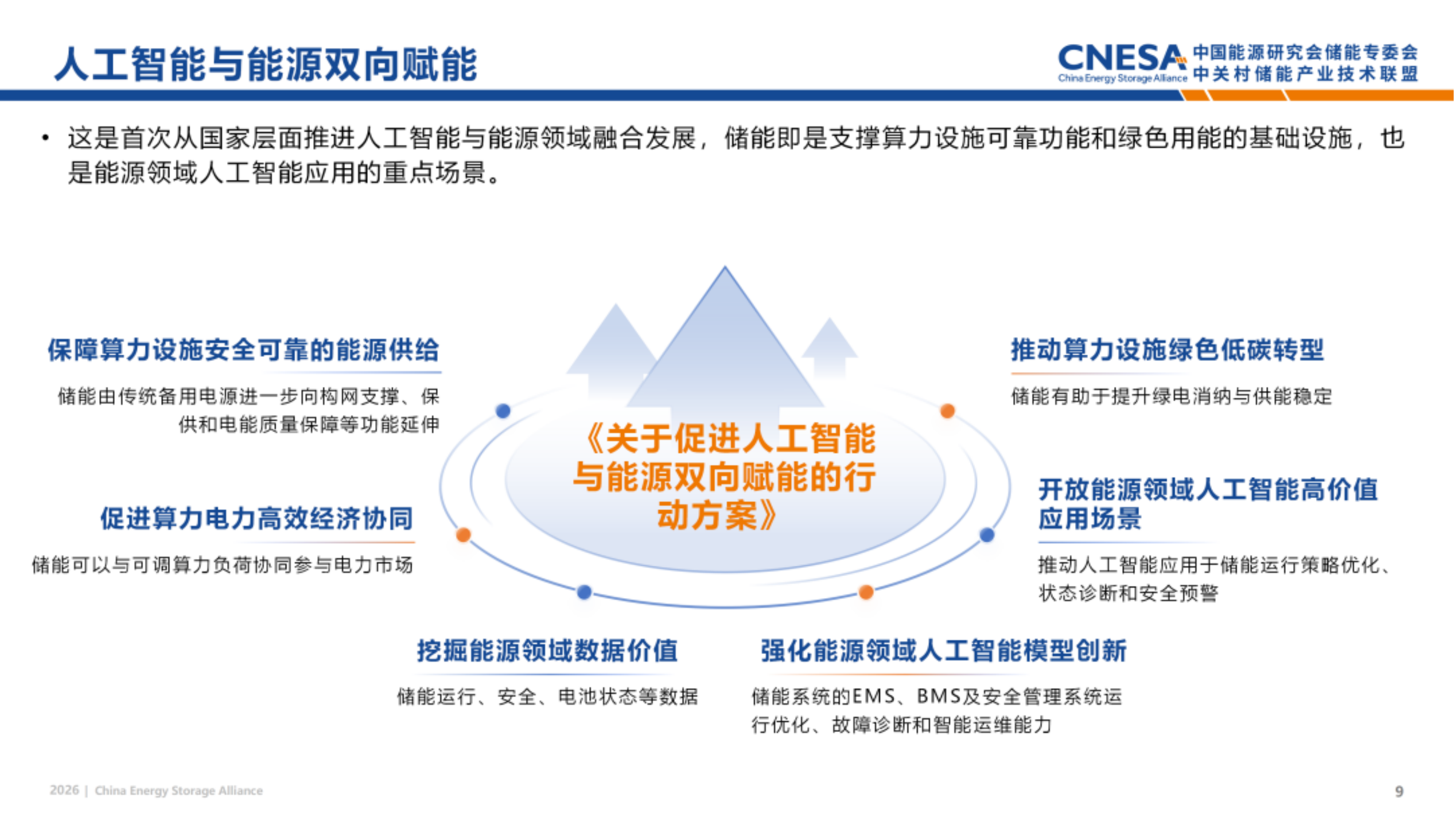 人工智能与能源双向赋能

CNESA China Energy Storage Alliance 中国能源研究会储能专委会 中关村储能产业技术联盟

• 这是首次从国家层面推进人工智能与能源领域融合发展，储能即是支撑算力设施可靠功能和绿色用能的基础设施，也是能源领域人工智能应用的重点场景。

保障算力设施安全可靠的能源供给

储能由传统备用电源进一步向构网支撑、保供和电能质量保障等功能延伸

促进算力电力高效经济协同

储能可以与可调算力负荷协同参与电力市场

《关于促进人工智能与能源双向赋能的行动方案》

推动算力设施绿色低碳转型

储能有助于提升绿电消纳与供能稳定

开放能源领域人工智能高价值应用场景

推动人工智能应用于储能运行策略优化、状态诊断和安全预警

挖掘能源领域数据价值

储能运行、安全、电池状态等数据

强化能源领域人工智能模型创新

储能系统的EMS、BMS及安全管理系统运行优化、故障诊断和智能运维能力

2026 | China Energy Storage Alliance

9